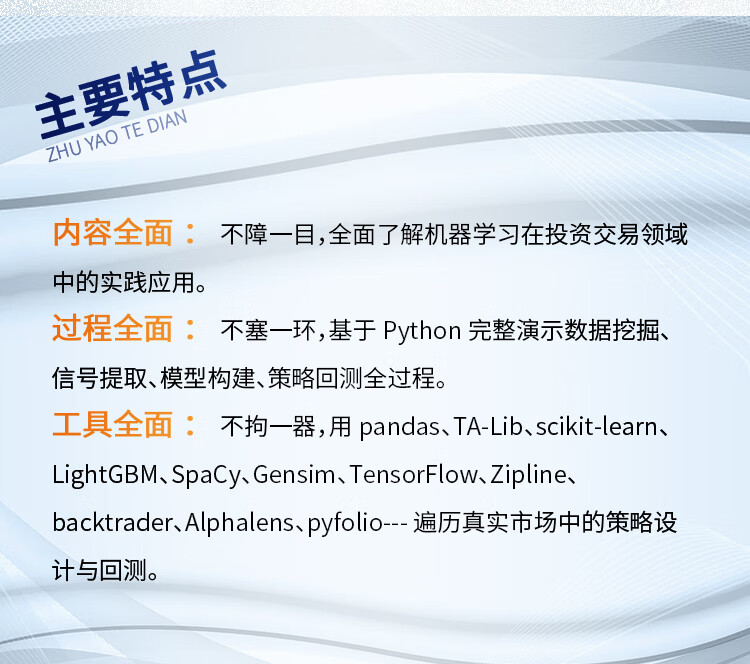 主要特点
ZHU YAO TE DIAN

内容全面： 不障一目，全面了解机器学习在投资交易领域中的实践应用。

过程全面： 不塞一环，基于 Python 完整演示数据挖掘、信号提取、模型构建、策略回测全过程。

工具全面： 不拘一器，用 pandas、TA-Lib、scikit-learn、LightGBM、SpaCy、Gensim、TensorFlow、Zipline、backtrader、Alphalens、pyfolio--- 遍历真实市场中的策略设计与回测。